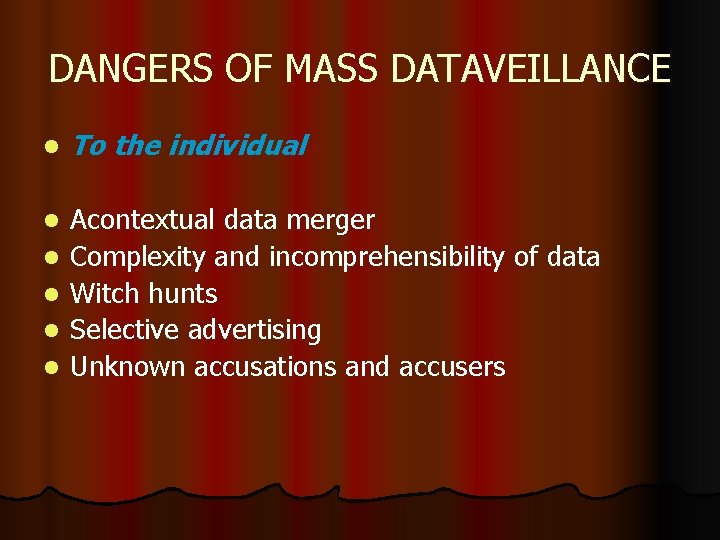 DANGERS OF MASS DATAVEILLANCE

- To the individual

- Acontextual data merger
- Complexity and incomprehensibility of data
- Witch hunts
- Selective advertising
- Unknown accusations and accusers